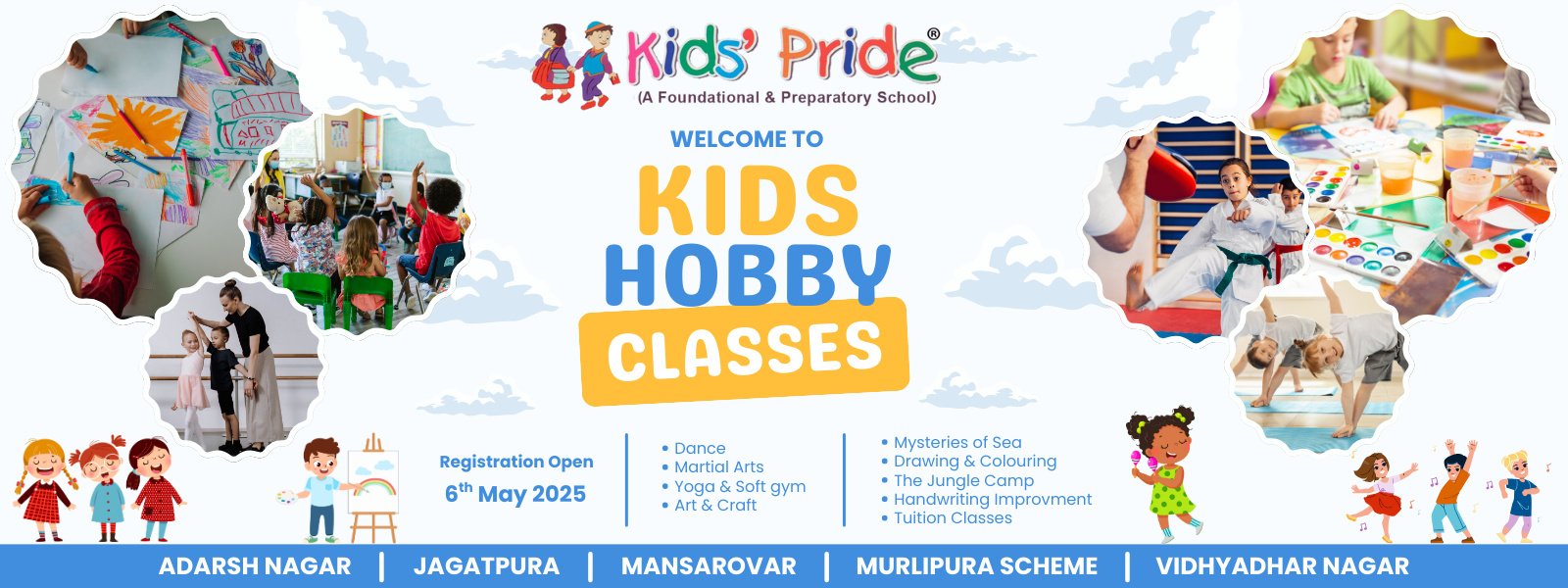 Kids' Pride®
(A Foundational & Preparatory School)

WELCOME TO
KIDS
HOBBY
CLASSES

Registration Open
$6^{th}$ May 2025

• Dance
• Martial Arts
• Yoga & Soft gym
• Art & Craft

• Mysteries of Sea
• Drawing & Colouring
• The Jungle Camp
• Handwriting Improvment
• Tuition Classes

ADARSH NAGAR | JAGATPURA | MANSAROVAR | MURLIPURA SCHEME | VIDHYADHAR NAGAR